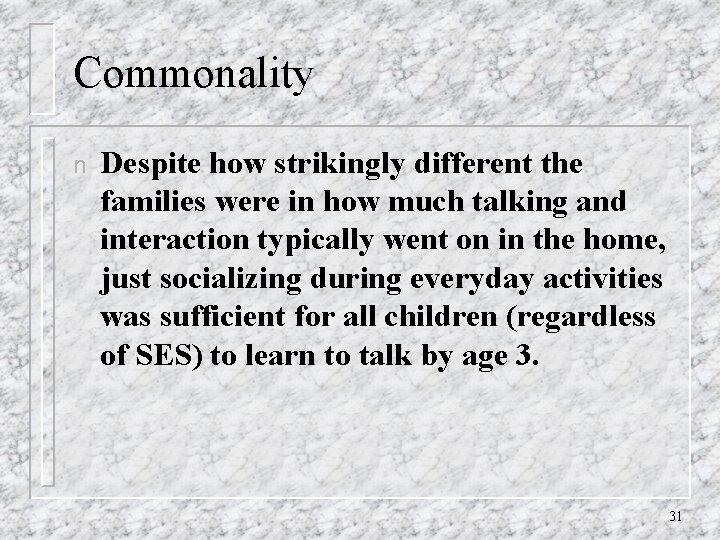 Commonality

n Despite how strikingly different the families were in how much talking and interaction typically went on in the home, just socializing during everyday activities was sufficient for all children (regardless of SES) to learn to talk by age 3.

31